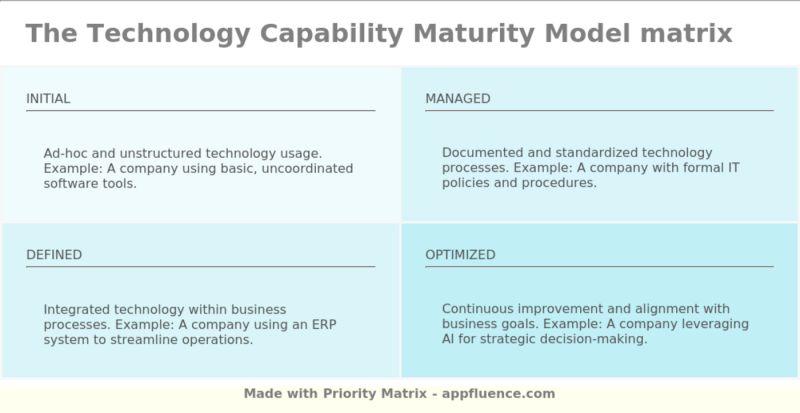 The Technology Capability Maturity Model matrix

INITIAL

Ad-hoc and unstructured technology usage. Example: A company using basic, uncoordinated software tools.

MANAGED

Documented and standardized technology processes. Example: A company with formal IT policies and procedures.

DEFINED

Integrated technology within business processes. Example: A company using an ERP system to streamline operations.

OPTIMIZED

Continuous improvement and alignment with business goals. Example: A company leveraging AI for strategic decision-making.

Made with Priority Matrix - appfluence.com